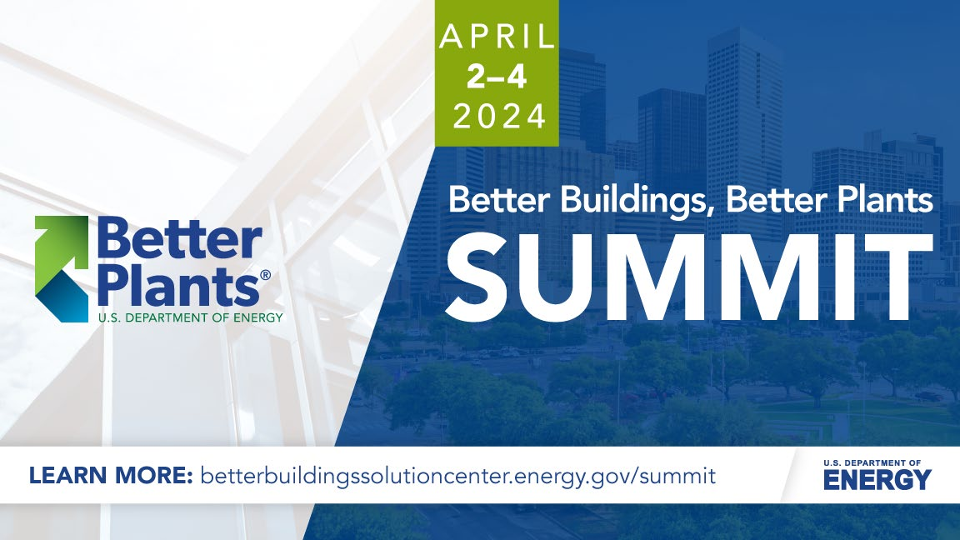 APRIL
2–4
2024

Better Plants®
U.S. DEPARTMENT OF ENERGY

Better Buildings, Better Plants
SUMMIT

LEARN MORE: betterbuildingssolutioncenter.energy.gov/summit

U.S. DEPARTMENT OF
ENERGY